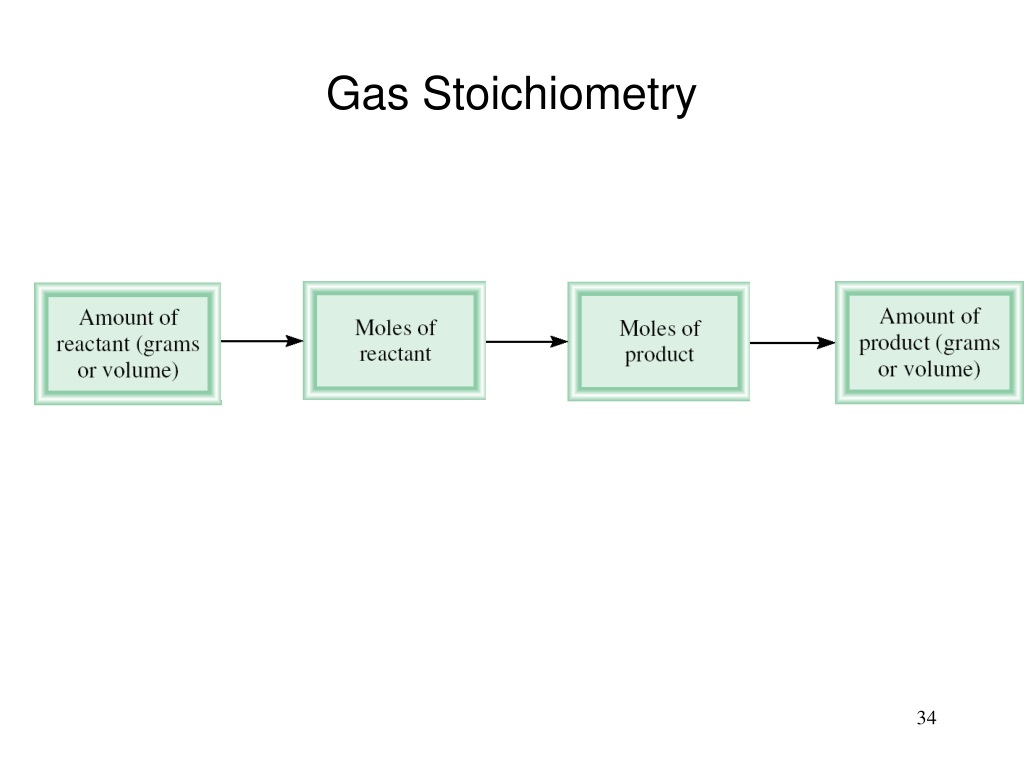 Gas Stoichiometry

Amount of reactant (grams or volume)

Moles of reactant

Moles of product

Amount of product (grams or volume)

34